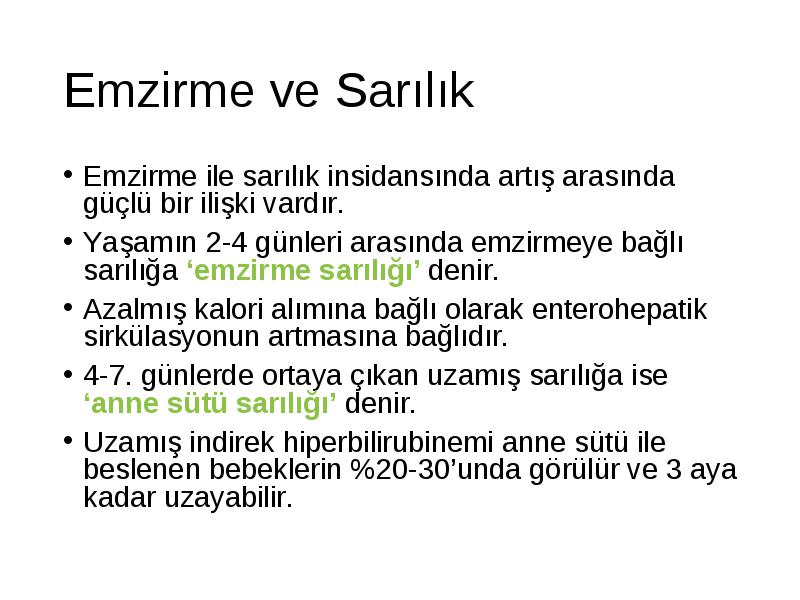 Emzirme ve Sarılık

• Emzirme ile sarılık insidansında artış arasında güçlü bir ilişki vardır.

• Yaşamın 2-4 günleri arasında emzirmeye bağlı sarılığa ‘emzirme sarılığı’ denir.

• Azalmış kalori alımına bağlı olarak enterohepatik sirkülasyonun artmasına bağlıdır.

• 4-7. günlerde ortaya çıkan uzamış sarılığa ise ‘anne sütü sarılığı’ denir.

• Uzamış indirek hiperbilirubinemi anne sütü ile beslenen bebeklerin %20-30’unda görülür ve 3 aya kadar uzayabilir.